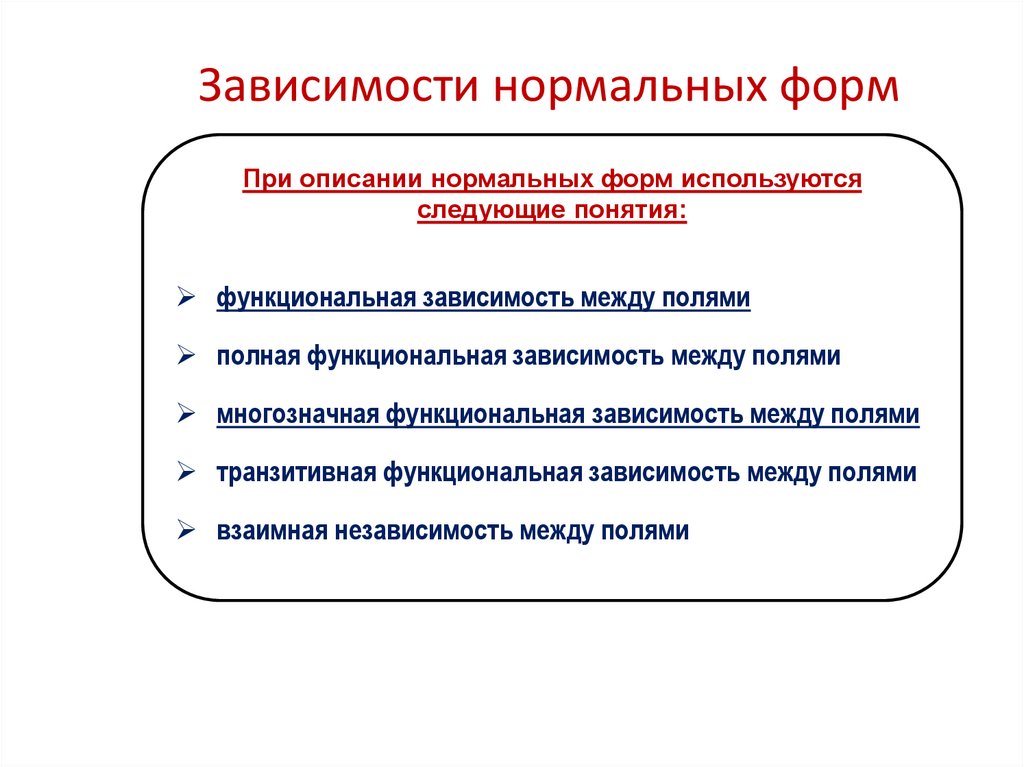 Зависимости нормальных форм

При описании нормальных форм используются следующие понятия:

➢ функциональная зависимость между полями

➢ полная функциональная зависимость между полями

➢ многозначная функциональная зависимость между полями

➢ транзитивная функциональная зависимость между полями

➢ взаимная независимость между полями